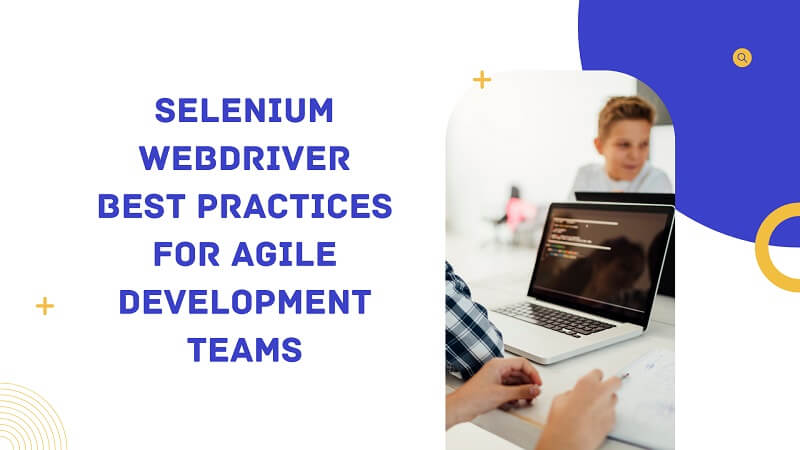 SELENIUM WEBDRIVER BEST PRACTICES FOR AGILE DEVELOPMENT TEAMS